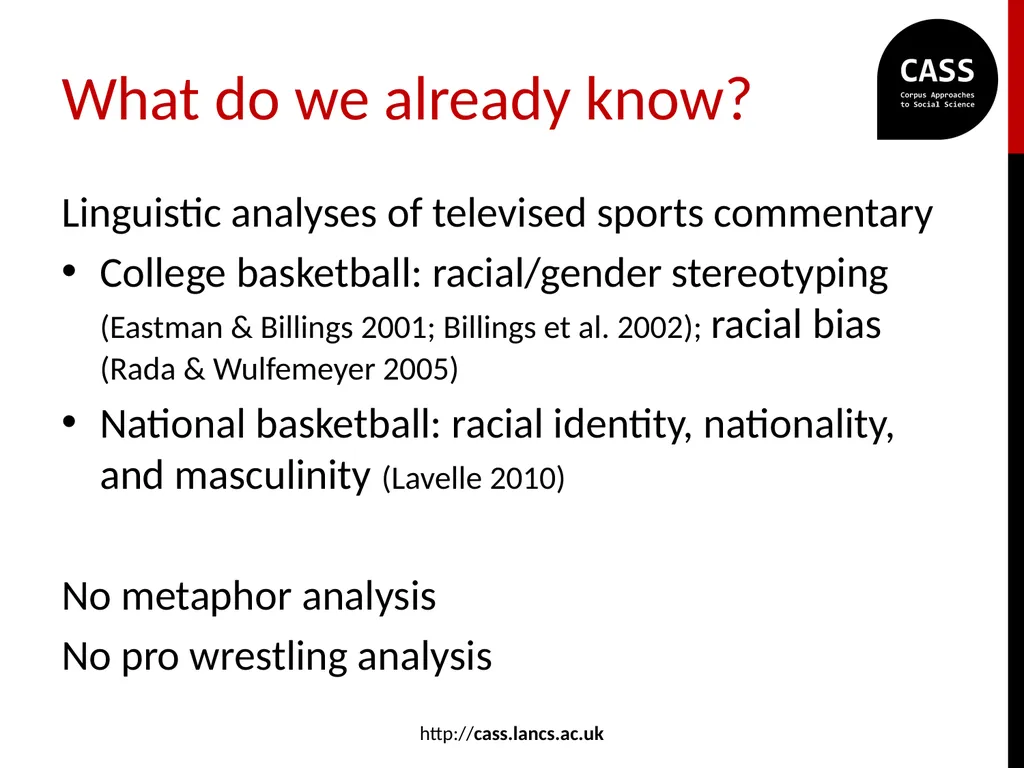 What do we already know?

CASS
Corpus Approaches to Social Science

Linguistic analyses of televised sports commentary

• College basketball: racial/gender stereotyping (Eastman & Billings 2001; Billings et al. 2002); racial bias (Rada & Wulfemeyer 2005)

• National basketball: racial identity, nationality, and masculinity (Lavelle 2010)

No metaphor analysis

No pro wrestling analysis

http://cass.lancs.ac.uk